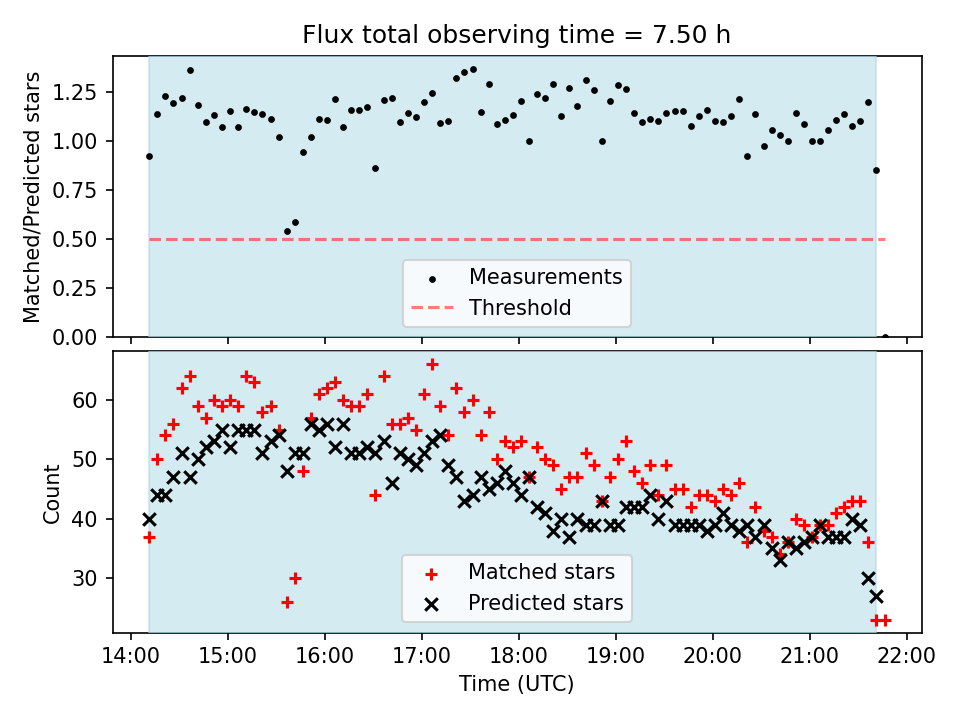 Flux total observing time = 7.50 h

Matched/Predicted stars

1.25
1.00
0.75
0.50
0.25
0.00

Measurements
Threshold

Count

60
50
40
30

Matched stars
Predicted stars

14:00 15:00 16:00 17:00 18:00 19:00 20:00 21:00 22:00

Time (UTC)